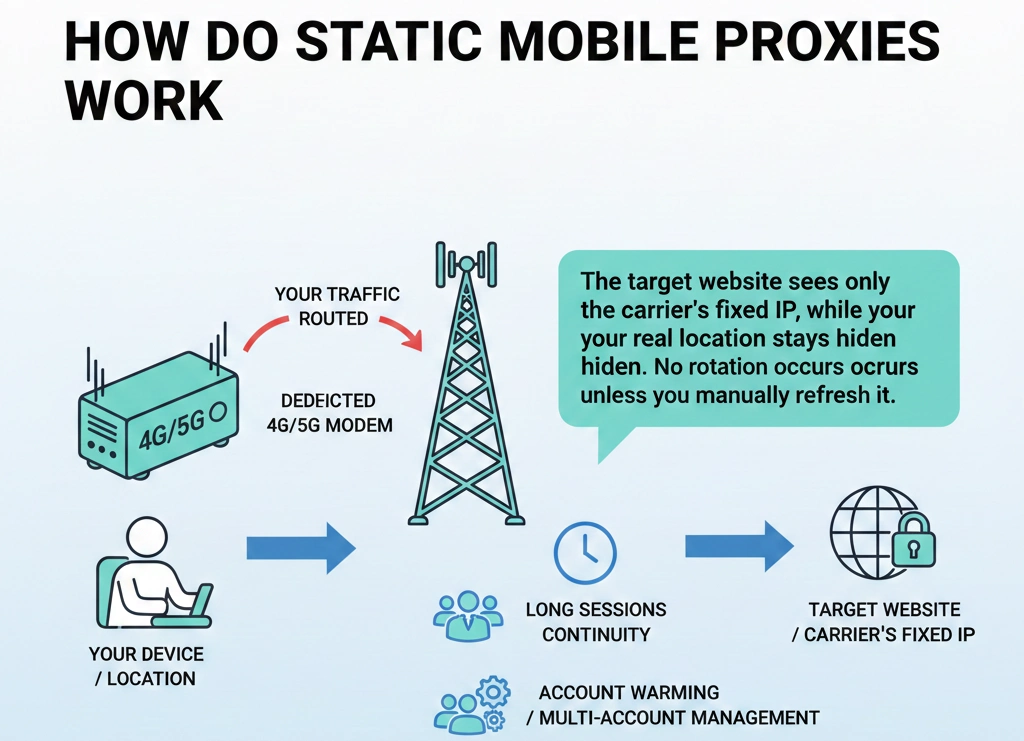 HOW DO STATIC MOBILE PROXIES WORK

YOUR TRAFFIC ROUTED

4G/5G

DEDEICTED 4G/5G MODEM

The target website sees only the carrier's fixed IP, while your your real location stays hiden hiden. No rotation occurs ocrurs unless you manually refresh it.

YOUR DEVICE / LOCATION

LONG SESSIONS CONTINUITY

TARGET WEBSITE / CARRIER'S FIXED IP

ACCOUNT WARMING / MULTI-ACCOUNT MANAGEMENT